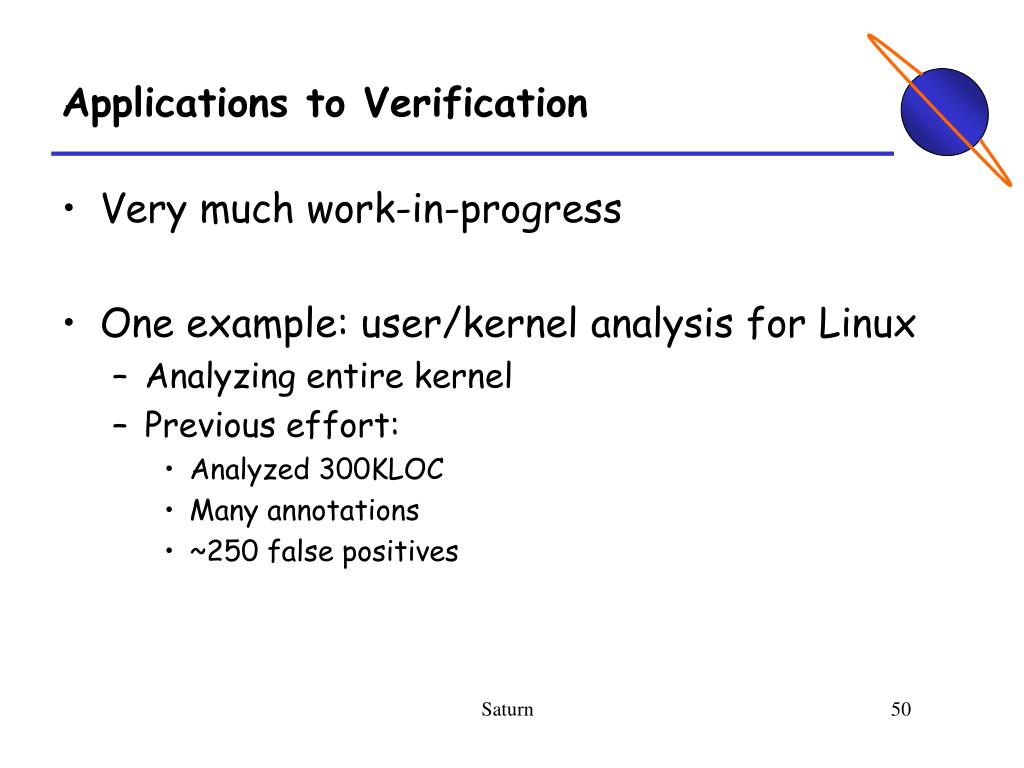 Applications to Verification

• Very much work-in-progress

• One example: user/kernel analysis for Linux
– Analyzing entire kernel
– Previous effort:
• Analyzed 300KLOC
• Many annotations
• ~250 false positives

Saturn

50